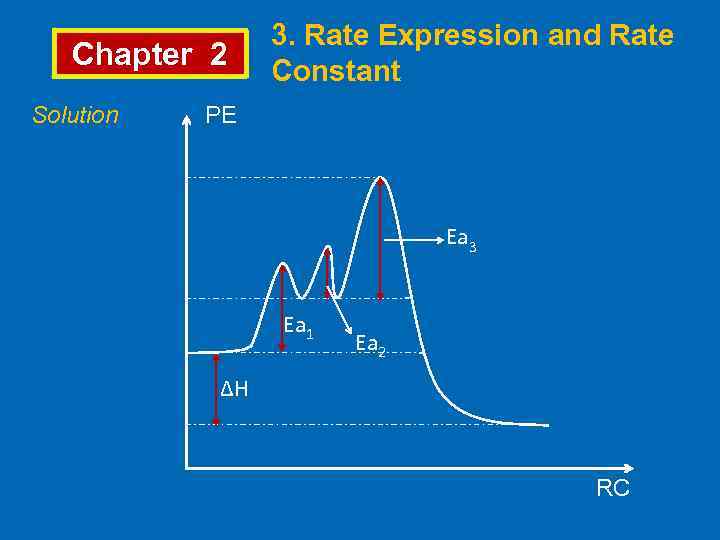 Chapter 2

3. Rate Expression and Rate Constant

Solution

PE

$Ea_3$

$Ea_1$

$Ea_2$

$\Delta H$

RC